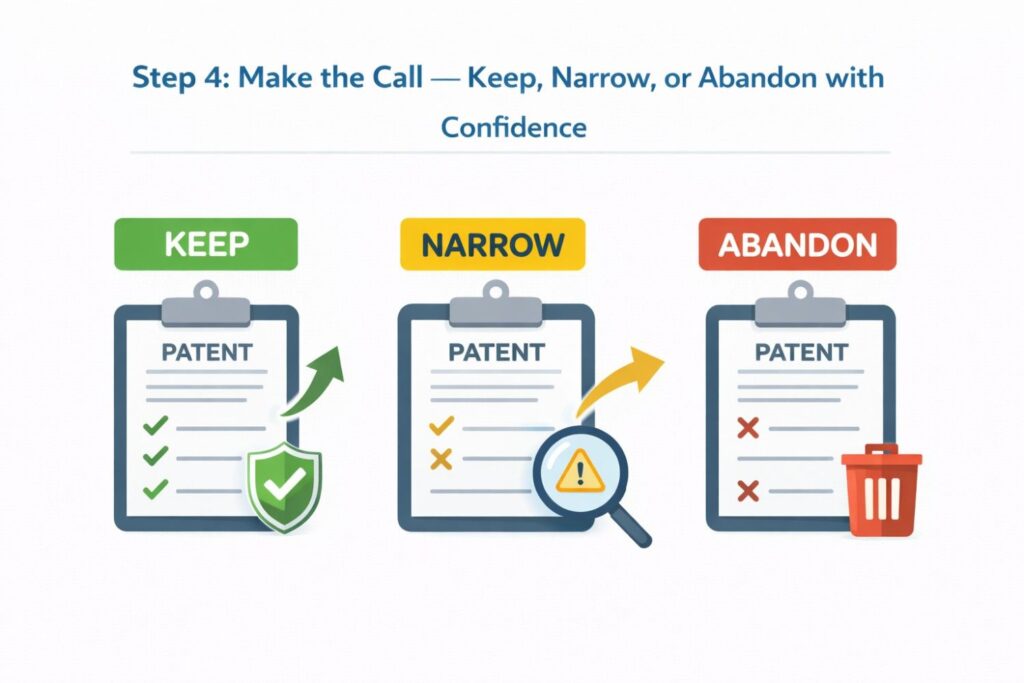 Step 4: Make the Call — Keep, Narrow, or Abandon with Confidence

KEEP

PATENT

NARROW

PATENT

ABANDON

PATENT